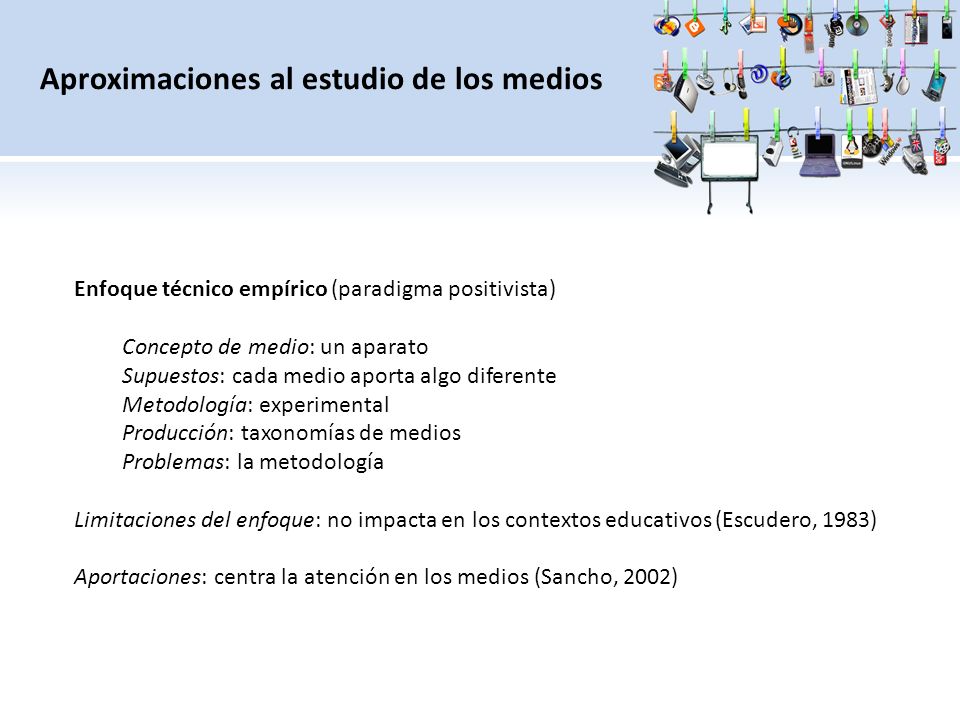 Aproximaciones al estudio de los medios

Enfoque técnico empírico (paradigma positivista)

Concepto de medio: un aparato
Supuestos: cada medio aporta algo diferente
Metodología: experimental
Producción: taxonomías de medios
Problemas: la metodología

Limitaciones del enfoque: no impacta en los contextos educativos (Escudero, 1983)

Aportaciones: centra la atención en los medios (Sancho, 2002)